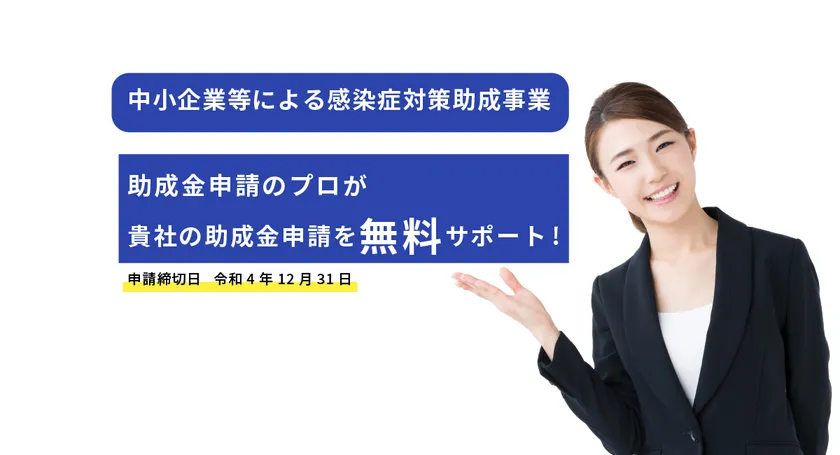 中小企業等による感染症対策助成事業

助成金申請のプロが
貴社の助成金申請を無料サポート！

申請締切日 令和4年12月31日